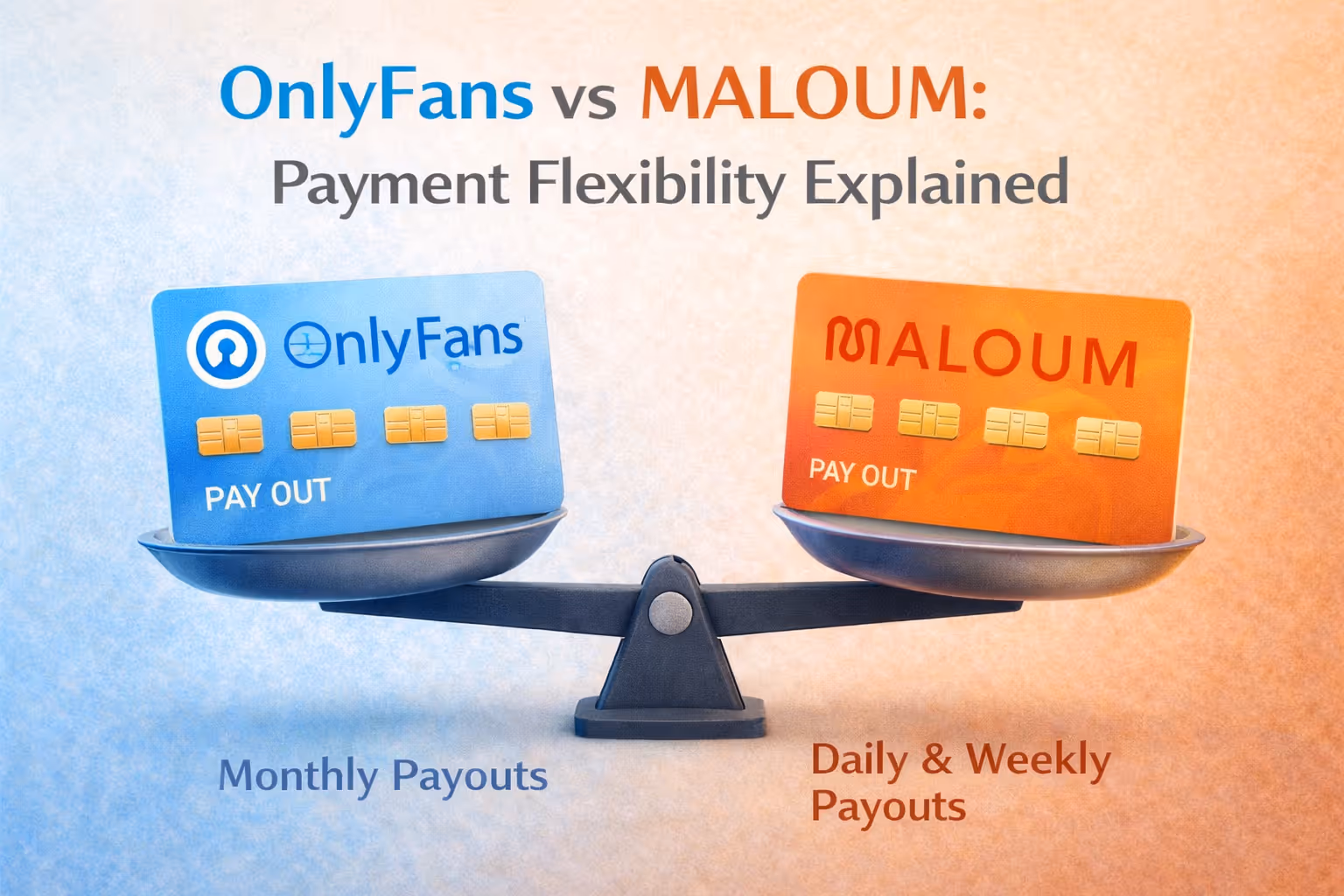 OnlyFans vs MALOUM:
Payment Flexibility Explained

OnlyFans

PAY OUT

MALOUM

PAY OUT

Monthly Payouts

Daily & Weekly Payouts